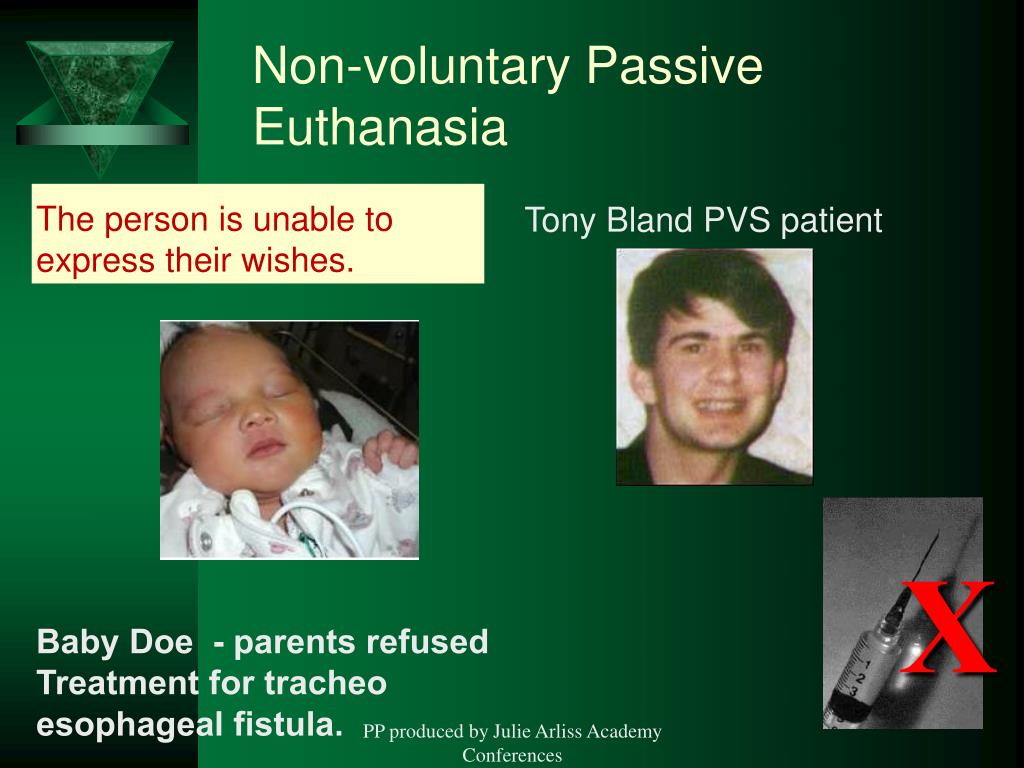 Non-voluntary Passive Euthanasia

The person is unable to express their wishes.

Tony Bland PVS patient

X

Baby Doe - parents refused Treatment for tracheo esophageal fistula.

PP produced by Julie Arliss Academy Conferences